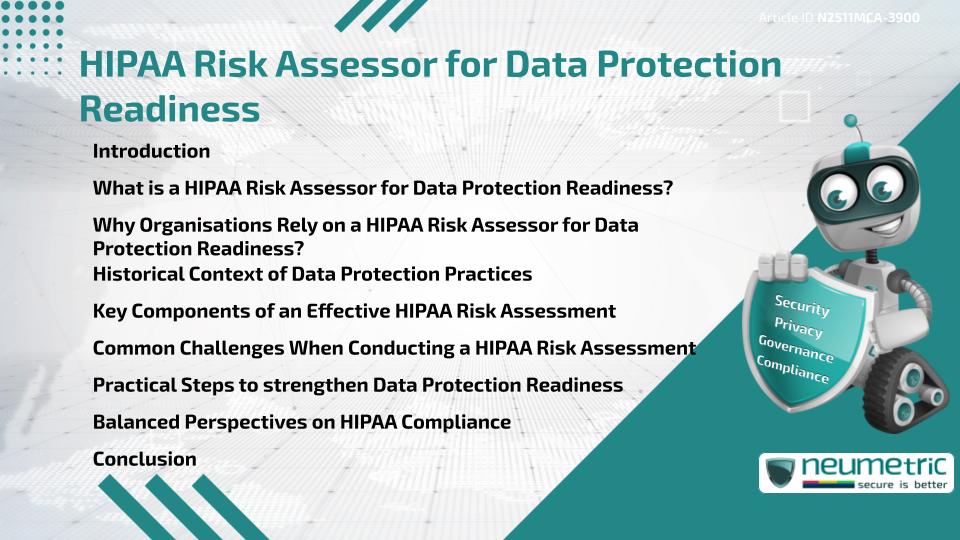 Article ID N2511MCA-3900

HIPAA Risk Assessor for Data Protection Readiness

Introduction

What is a HIPAA Risk Assessor for Data Protection Readiness?

Why Organisations Rely on a HIPAA Risk Assessor for Data Protection Readiness?

Historical Context of Data Protection Practices

Key Components of an Effective HIPAA Risk Assessment

Common Challenges When Conducting a HIPAA Risk Assessment

Practical Steps to strengthen Data Protection Readiness

Balanced Perspectives on HIPAA Compliance

Conclusion

Security
Privacy
Governance
Compliance

neumetric
secure is better